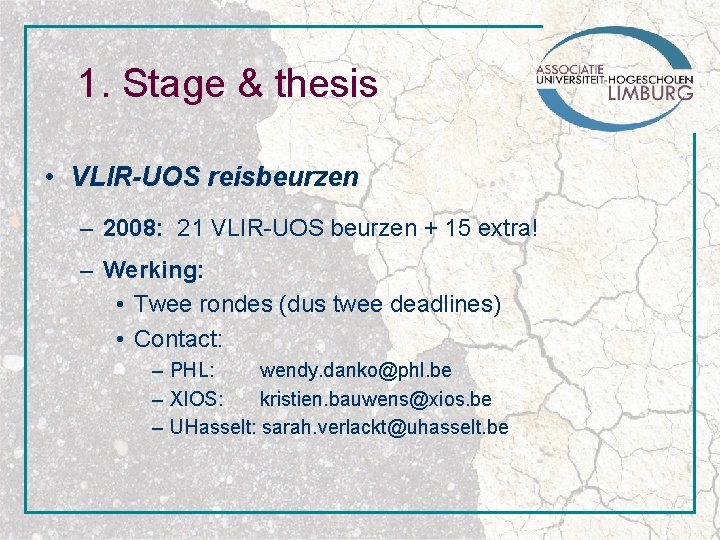 1. Stage & thesis

ASSOCIATIE UNIVERSITEIT-HOGESCHOLEN LIMBURG

• VLIR-UOS reisbeurzen
– 2008: 21 VLIR-UOS beurzen + 15 extra!
– Werking:
• Twee rondes (dus twee deadlines)
• Contact:
– PHL: wendy.danko@phl.be
– XIOS: kristien.bauwens@xios.be
– UHasselt: sarah.verlackt@uhasselt.be